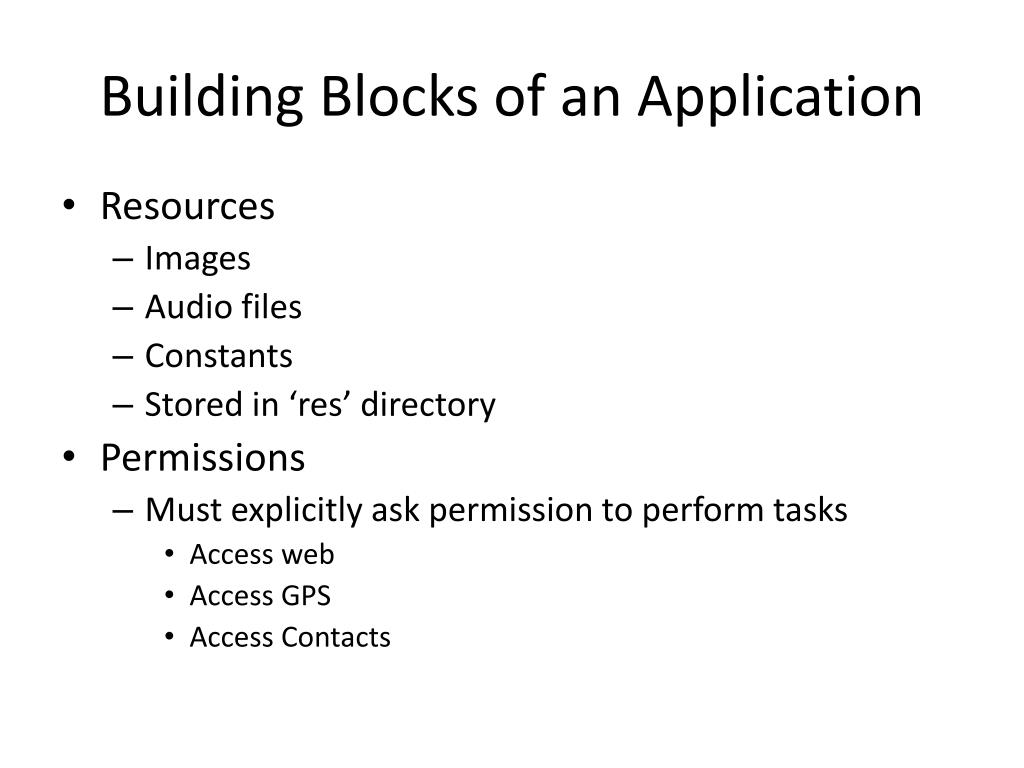 Building Blocks of an Application

• Resources
  – Images
  – Audio files
  – Constants
  – Stored in ‘res’ directory
• Permissions
  – Must explicitly ask permission to perform tasks
    • Access web
    • Access GPS
    • Access Contacts